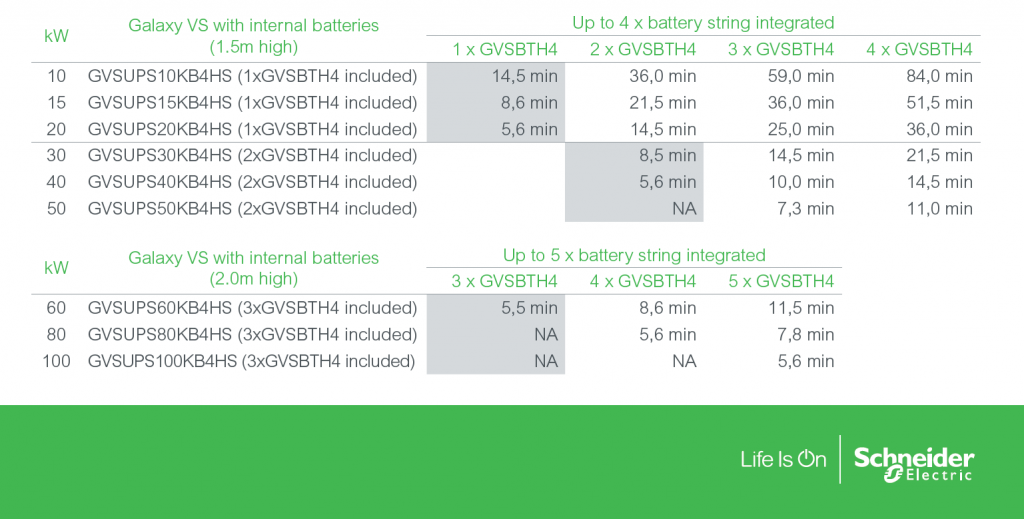 | kW | Galaxy VS with internal batteries (1.5m high) | Up to 4 x battery string integrated | | | |
|---|---|---|---|---|---|
| | | 1 x GVSBTH4 | 2 x GVSBTH4 | 3 x GVSBTH4 | 4 x GVSBTH4 |
| 10 | GVSUPS10KB4HS (1xGVSBTH4 included) | 14,5 min | 36,0 min | 59,0 min | 84,0 min |
| 15 | GVSUPS15KB4HS (1xGVSBTH4 included) | 8,6 min | 21,5 min | 36,0 min | 51,5 min |
| 20 | GVSUPS20KB4HS (1xGVSBTH4 included) | 5,6 min | 14,5 min | 25,0 min | 36,0 min |
| 30 | GVSUPS30KB4HS (2xGVSBTH4 included) | | 8,5 min | 14,5 min | 21,5 min |
| 40 | GVSUPS40KB4HS (2xGVSBTH4 included) | | 5,6 min | 10,0 min | 14,5 min |
| 50 | GVSUPS50KB4HS (2xGVSBTH4 included) | | NA | 7,3 min | 11,0 min |

| kW | Galaxy VS with internal batteries (2.0m high) | Up to 5 x battery string integrated | | |
|---|---|---|---|---|
| | | 3 x GVSBTH4 | 4 x GVSBTH4 | 5 x GVSBTH4 |
| 60 | GVSUPS60KB4HS (3xGVSBTH4 included) | 5,5 min | 8,6 min | 11,5 min |
| 80 | GVSUPS80KB4HS (3xGVSBTH4 included) | NA | 5,6 min | 7,8 min |
| 100 | GVSUPS100KB4HS (3xGVSBTH4 included) | NA | NA | 5,6 min |

Life Is On Schneider Electric